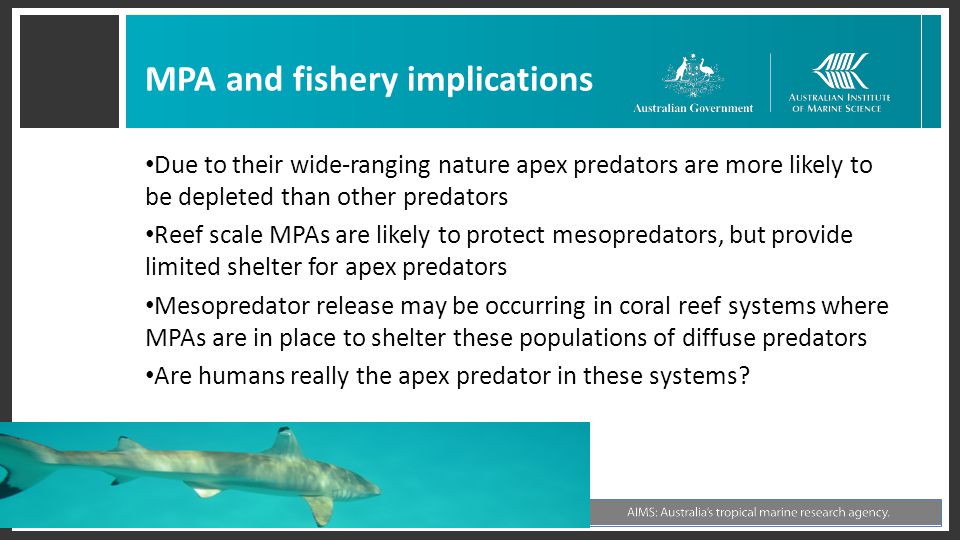 MPA and fishery implications

Australian Government

AIMS
AUSTRALIAN INSTITUTE OF MARINE SCIENCE

•Due to their wide-ranging nature apex predators are more likely to be depleted than other predators

•Reef scale MPAs are likely to protect mesopredators, but provide limited shelter for apex predators

•Mesopredator release may be occurring in coral reef systems where MPAs are in place to shelter these populations of diffuse predators

•Are humans really the apex predator in these systems?

AIMS: Australia's tropical marine research agency.